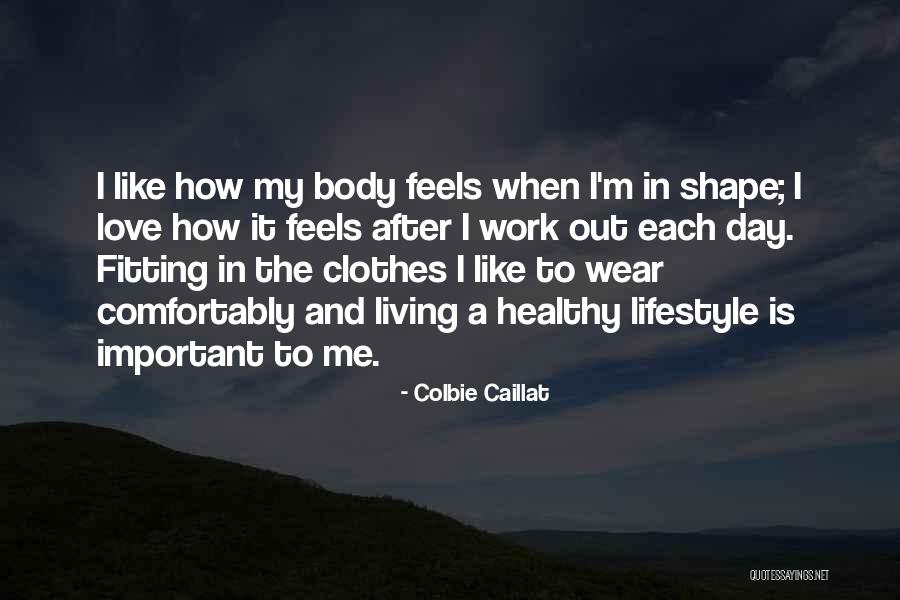 I like how my body feels when I'm in shape; I love how it feels after I work out each day. Fitting in the clothes I like to wear comfortably and living a healthy lifestyle is important to me.

- Colbie Caillat

QUOTESSAYINGS.NET